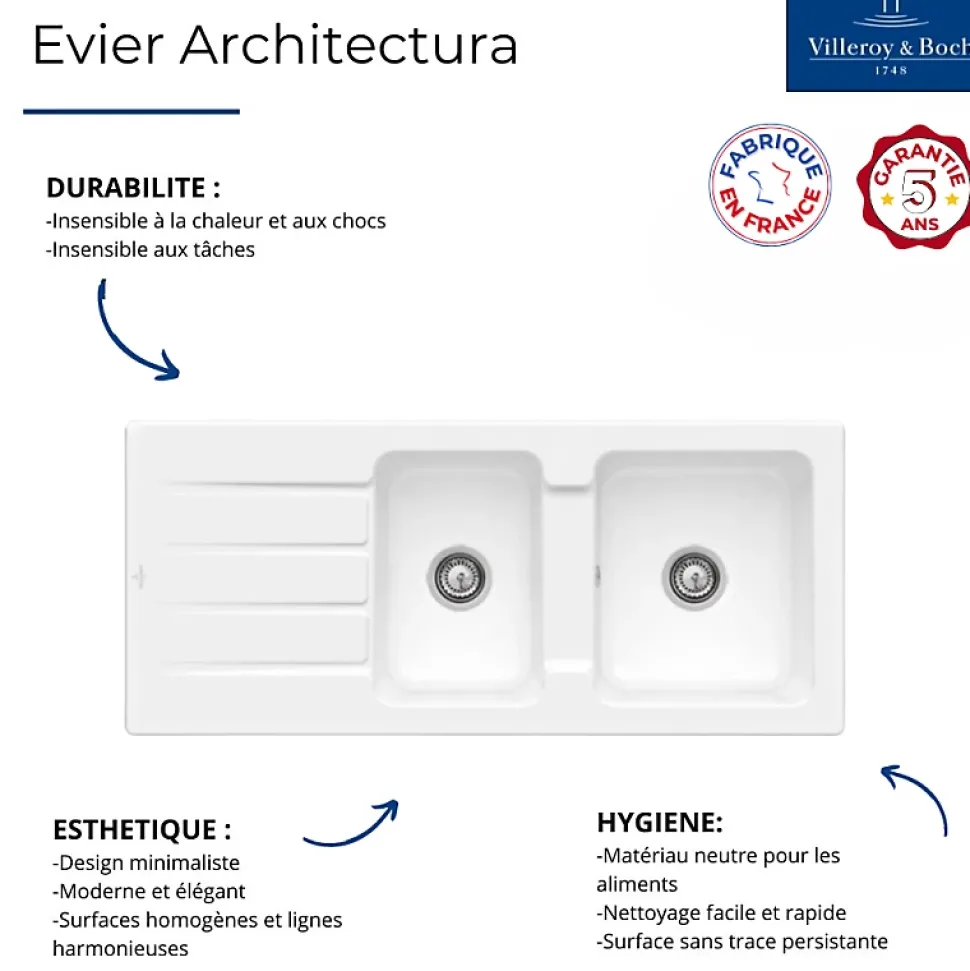 Evier Architectura

Villeroy & Boch
1748

FABRIQUE EN FRANCE

GARANTIE 5 ANS

DURABILITE :
-Insensible à la chaleur et aux chocs
-Insensible aux tâches

ESTHETIQUE :
-Design minimaliste
-Moderne et élégant
-Surfaces homogènes et lignes harmonieuses

HYGIENE:
-Matériau neutre pour les aliments
-Nettoyage facile et rapide
-Surface sans trace persistante